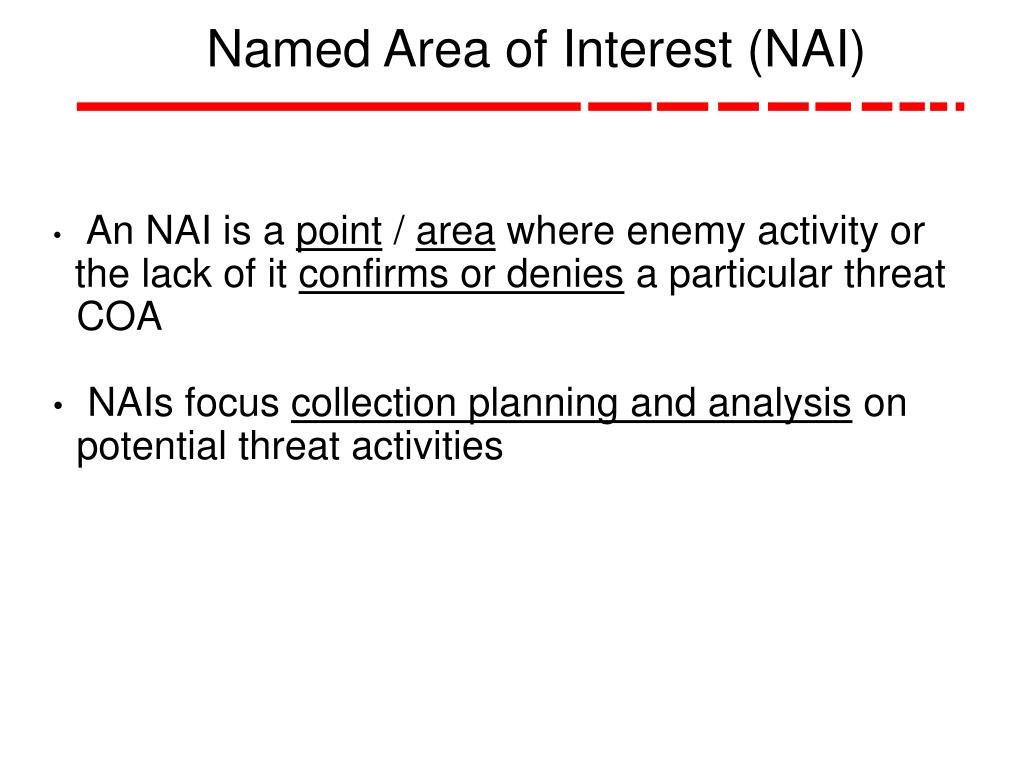 Named Area of Interest (NAI)

• An NAI is a point / area where enemy activity or the lack of it confirms or denies a particular threat COA

• NAIs focus collection planning and analysis on potential threat activities